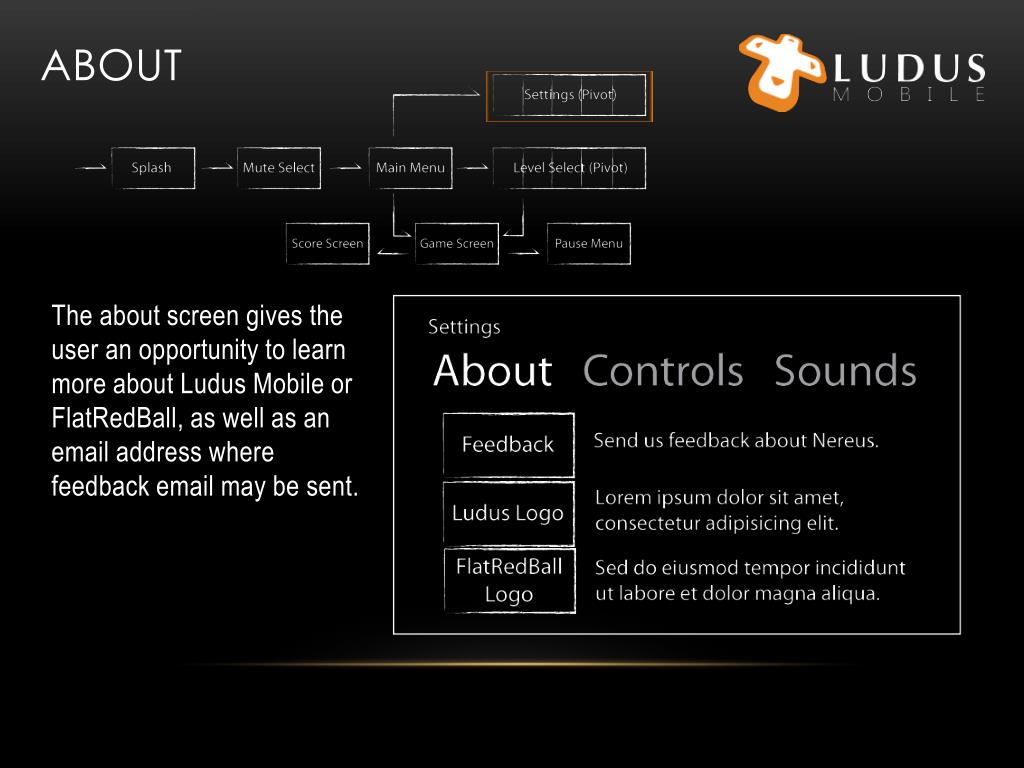 ABOUT

LUDUS
MOBILE

Settings (Pivot)

Splash

Mute Select

Main Menu

Level Select (Pivot)

Score Screen

Game Screen

Pause Menu

The about screen gives the user an opportunity to learn more about Ludus Mobile or FlatRedBall, as well as an email address where feedback email may be sent.

Settings

About Controls Sounds

Feedback

Send us feedback about Nereus.

Ludus Logo

Lorem ipsum dolor sit amet, consectetur adipisicing elit.

FlatRedBall Logo

Sed do eiusmod tempor incididunt ut labore et dolor magna aliqua.